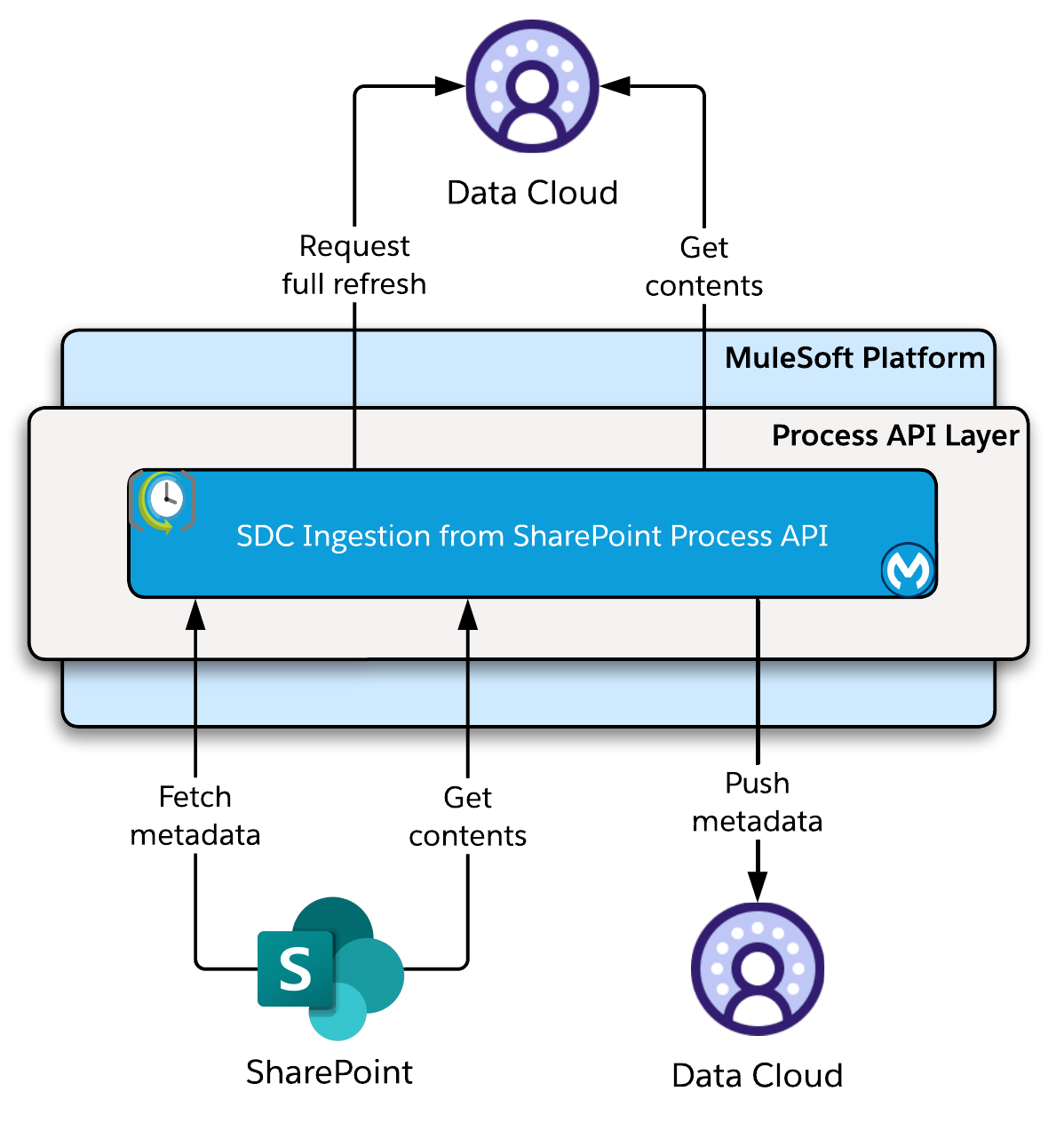 Data Cloud

Request full refresh

Get contents

MuleSoft Platform

Process API Layer

SDC Ingestion from SharePoint Process API

Fetch metadata

Get contents

Push metadata

S

SharePoint

Data Cloud